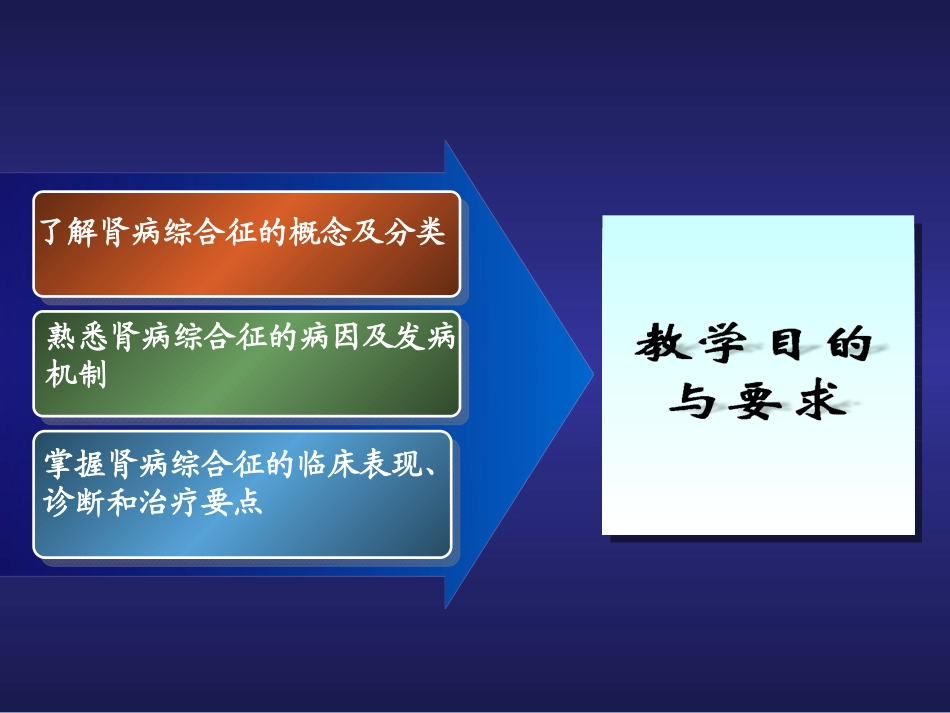 了解肾病综合征的概念及分类

熟悉肾病综合征的病因及发病机制

掌握肾病综合征的临床表现、诊断和治疗要点

教学目的与要求